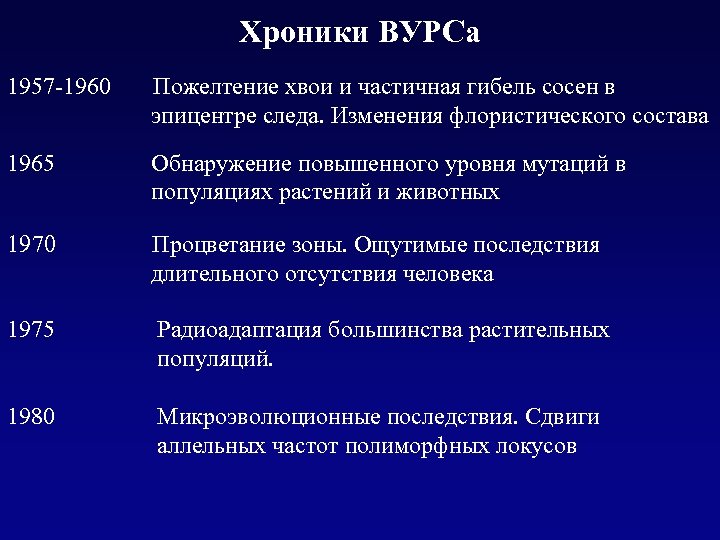 Хроники ВУРСа

1957-1960 Пожелтение хвои и частичная гибель сосен в эпицентре следа. Изменения флористического состава

1965 Обнаружение повышенного уровня мутаций в популяциях растений и животных

1970 Процветание зоны. Ощутимые последствия длительного отсутствия человека

1975 Радиоадаптация большинства растительных популяций.

1980 Микроэволюционные последствия. Сдвиги аллельных частот полиморфных локусов